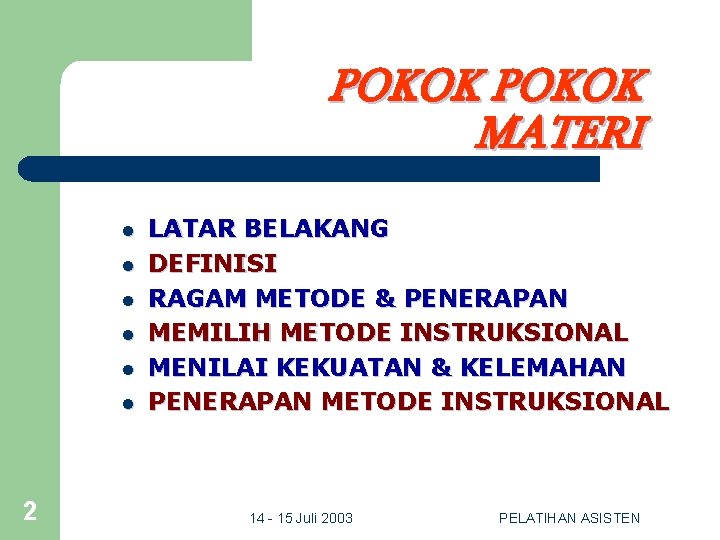 POKOK POKOK MATERI

- LATAR BELAKANG
- DEFINISI
- RAGAM METODE & PENERAPAN
- MEMILIH METODE INSTRUKSIONAL
- MENILAI KEKUATAN & KELEMAHAN
- PENERAPAN METODE INSTRUKSIONAL

2

14 - 15 Juli 2003

PELATIHAN ASISTEN